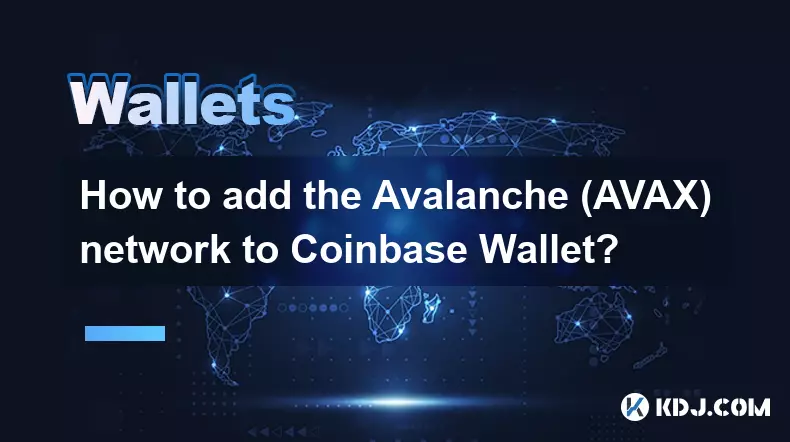 Wallets

How to add the Avalanche (AVAX) network to Coinbase Wallet?

KDJ.COM